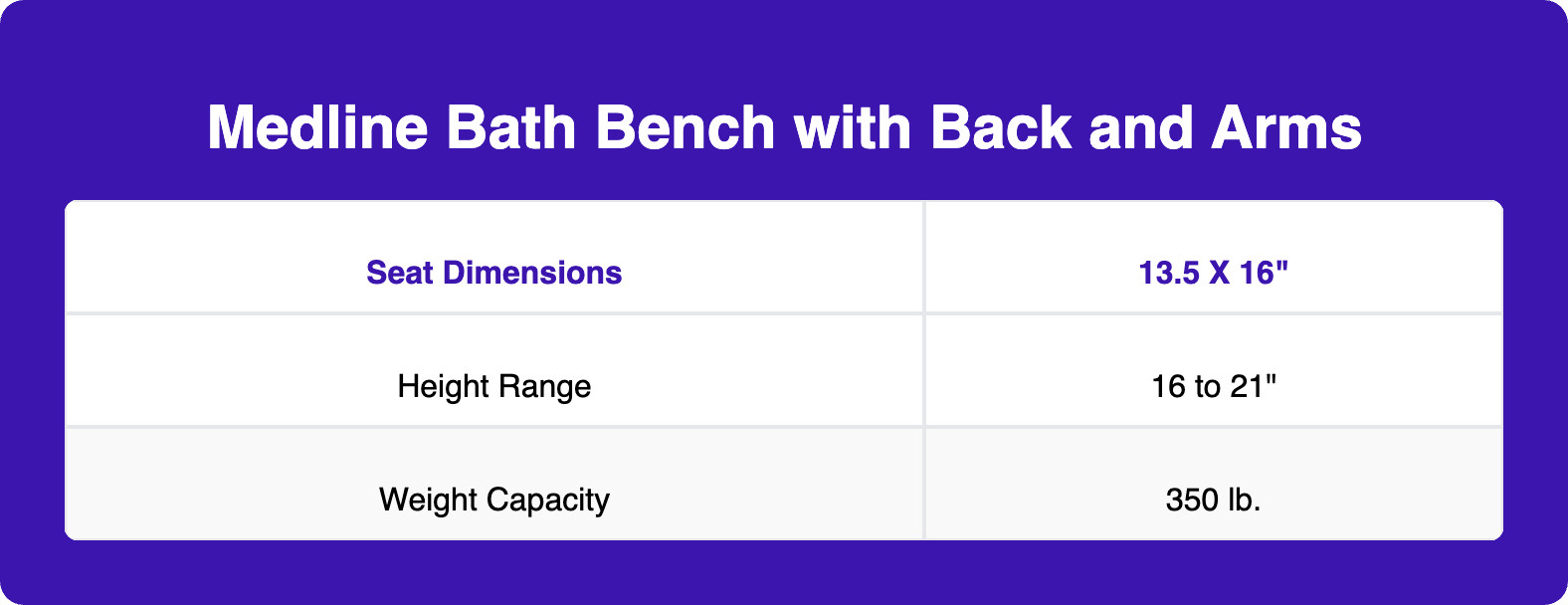 Medline Bath Bench with Back and Arms

| Seat Dimensions | 13.5 X 16" |
|---|---|
| Height Range | 16 to 21" |
| Weight Capacity | 350 lb. |